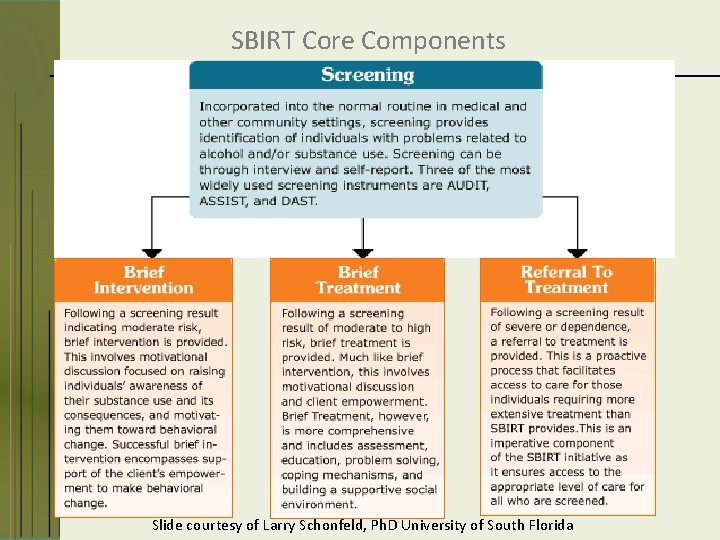 SBIRT Core Components

Screening

Incorporated into the normal routine in medical and other community settings, screening provides identification of individuals with problems related to alcohol and/or substance use. Screening can be through interview and self-report. Three of the most widely used screening instruments are AUDIT, ASSIST, and DAST.

Brief Intervention

Following a screening result indicating moderate risk, brief intervention is provided. This involves motivational discussion focused on raising individuals' awareness of their substance use and its consequences, and motivating them toward behavioral change. Successful brief intervention encompasses support of the client's empowerment to make behavioral change.

Brief Treatment

Following a screening result of moderate to high risk, brief treatment is provided. Much like brief intervention, this involves motivational discussion and client empowerment. Brief Treatment, however, is more comprehensive and includes assessment, education, problem solving, coping mechanisms, and building a supportive social environment.

Referral To Treatment

Following a screening result of severe or dependence, a referral to treatment is provided. This is a proactive process that facilitates access to care for those individuals requiring more extensive treatment than SBIRT provides.This is an imperative component of the SBIRT initiative as it ensures access to the appropriate level of care for all who are screened.

Slide courtesy of Larry Schonfeld, PhD University of South Florida